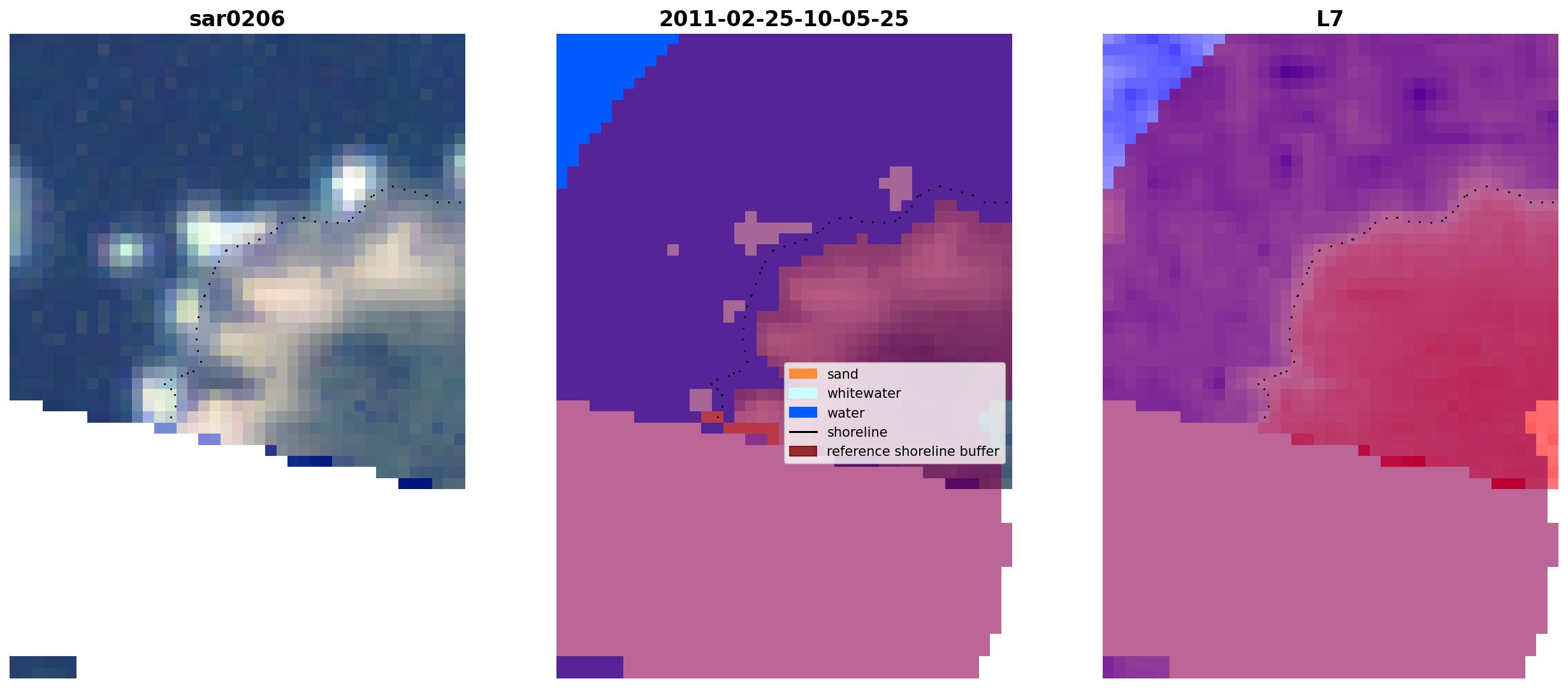 sar0206

2011-02-25-10-05-25

sand
whitewater
water
shoreline
reference shoreline buffer

L7